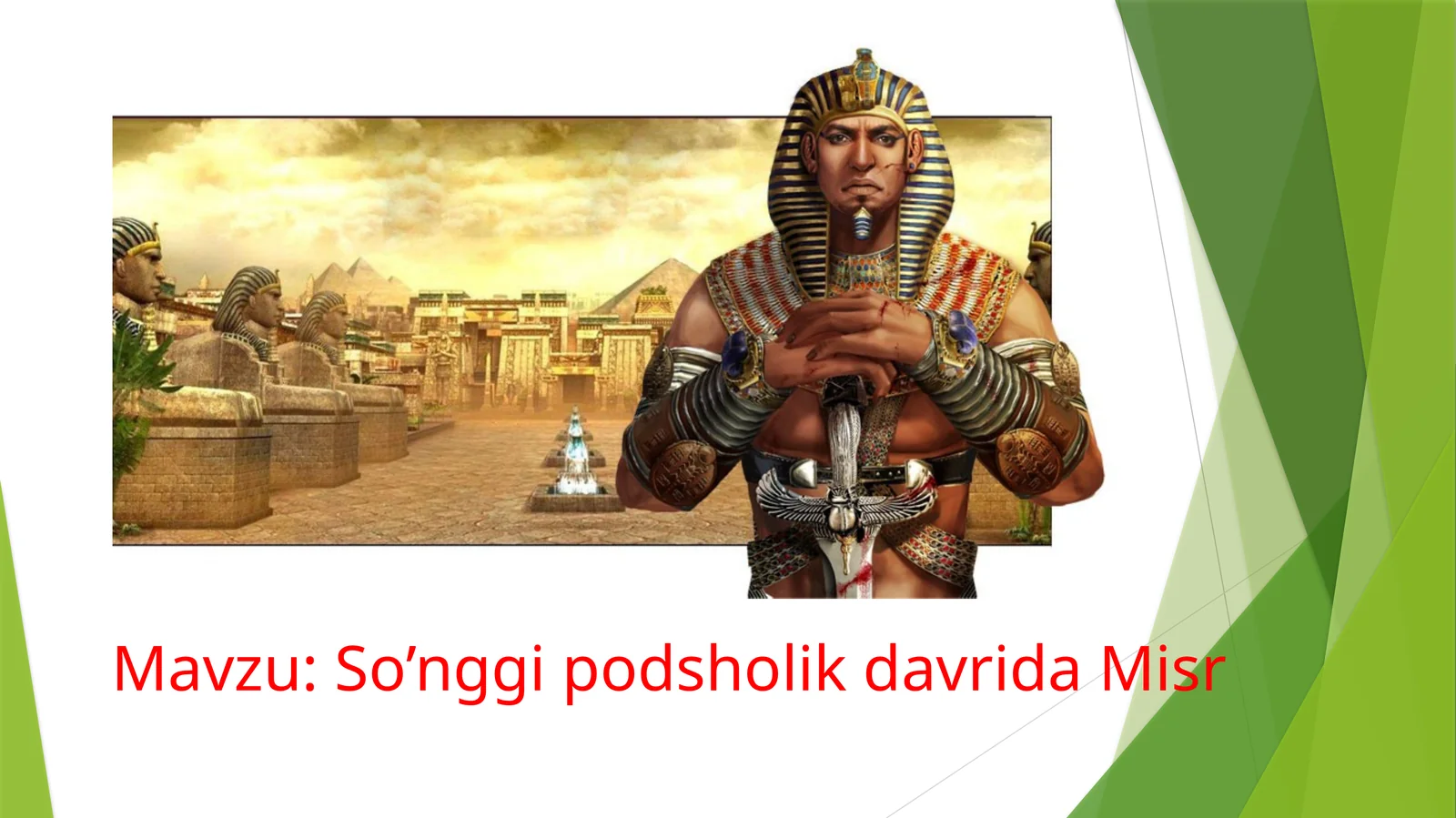 Mavzu: So’nggi podsholik davrida Misr